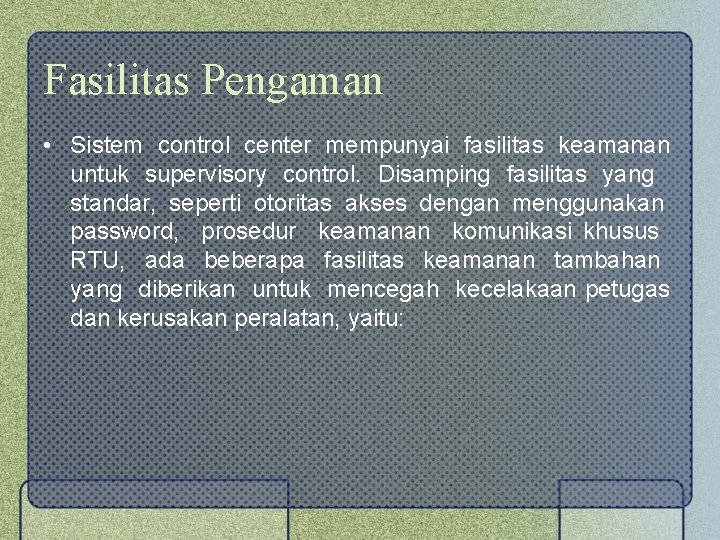 Fasilitas Pengaman

• Sistem control center mempunyai fasilitas keamanan untuk supervisory control. Disamping fasilitas yang standar, seperti otoritas akses dengan menggunakan password, prosedur keamanan komunikasi khusus RTU, ada beberapa fasilitas keamanan tambahan yang diberikan untuk mencegah kecelakaan petugas dan kerusakan peralatan, yaitu: